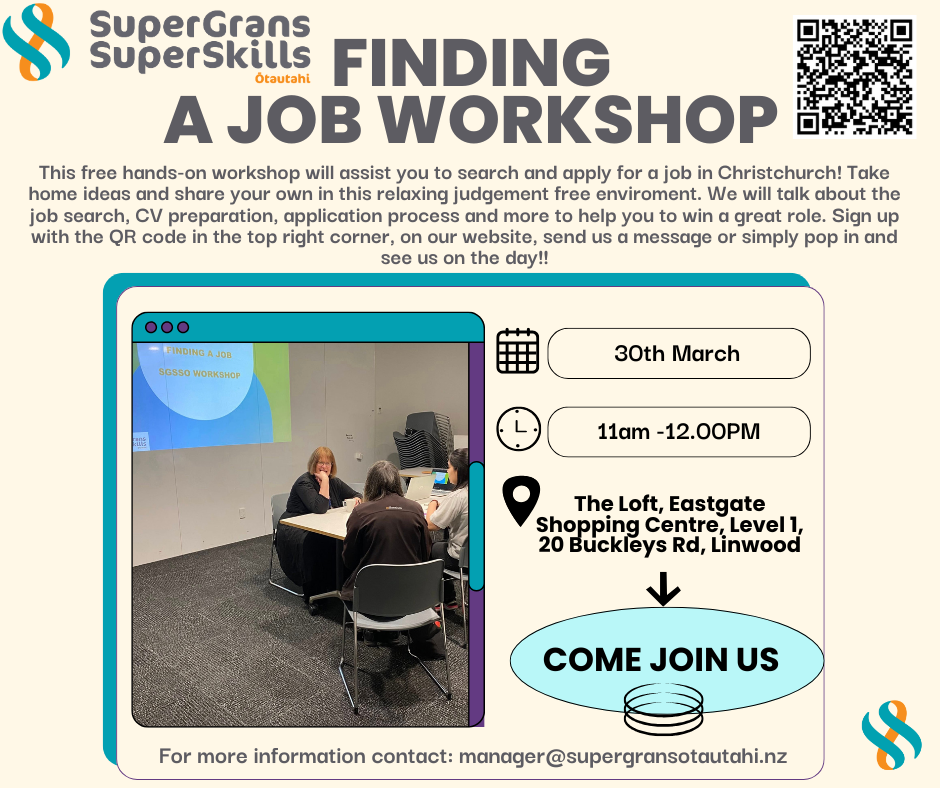 SuperGrans SuperSkills Ōtautahi

FINDING A JOB WORKSHOP

This free hands-on workshop will assist you to search and apply for a job in Christchurch! Take home ideas and share your own in this relaxing judgement free enviroment. We will talk about the job search, CV preparation, application process and more to help you to win a great role. Sign up with the QR code in the top right corner, on our website, send us a message or simply pop in and see us on the day!!

FINDING A JOB
SGSSO WORKSHOP

30th March

11am -12.00PM

The Loft, Eastgate Shopping Centre, Level 1, 20 Buckleys Rd, Linwood

COME JOIN US

For more information contact: manager@supergransotautahi.nz